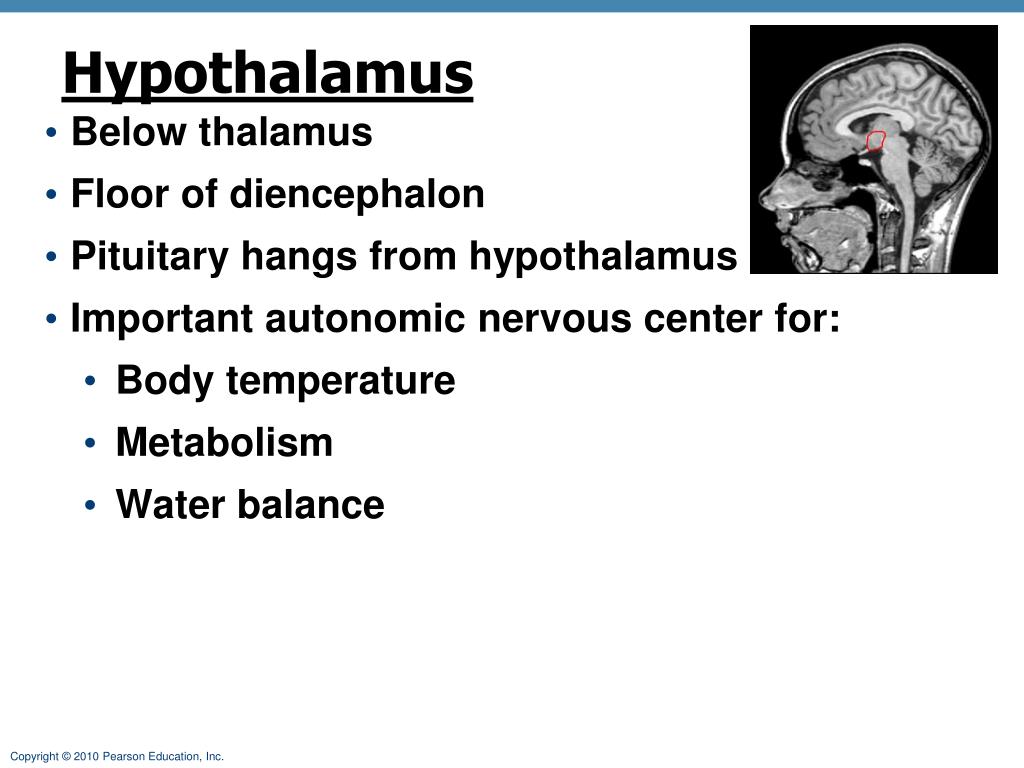 Hypothalamus

• Below thalamus
• Floor of diencephalon
• Pituitary hangs from hypothalamus
• Important autonomic nervous center for:
  • Body temperature
  • Metabolism
  • Water balance

Copyright © 2010 Pearson Education, Inc.